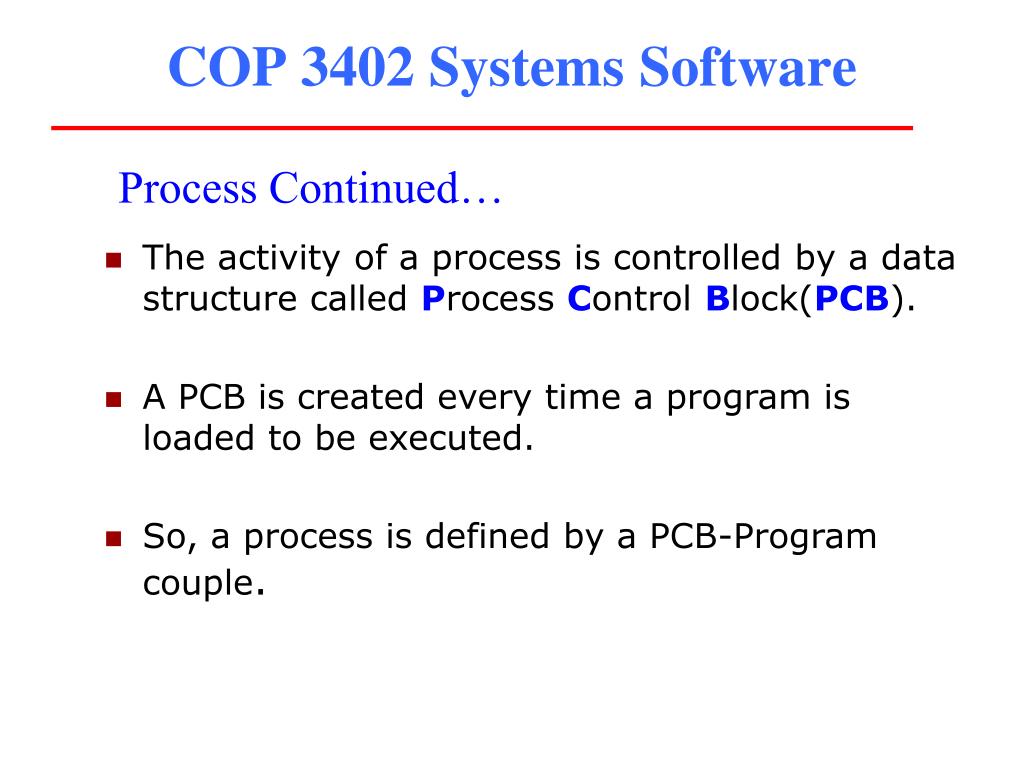 COP 3402 Systems Software

Process Continued…

The activity of a process is controlled by a data structure called Process Control Block(PCB).

A PCB is created every time a program is loaded to be executed.

So, a process is defined by a PCB-Program couple.